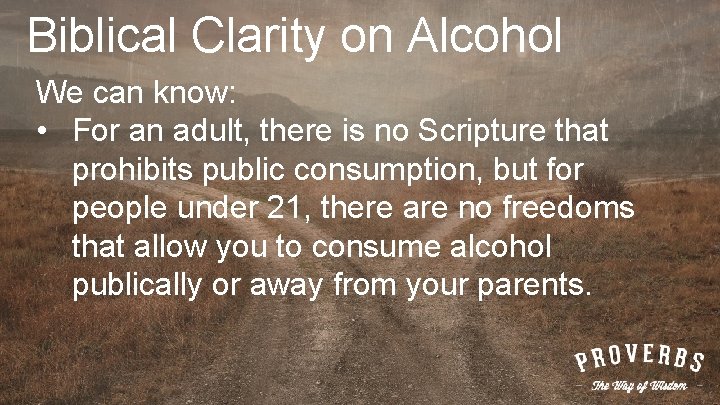 Biblical Clarity on Alcohol

We can know:

• For an adult, there is no Scripture that prohibits public consumption, but for people under 21, there are no freedoms that allow you to consume alcohol publically or away from your parents.

PROVERBS
The Way of Wisdom